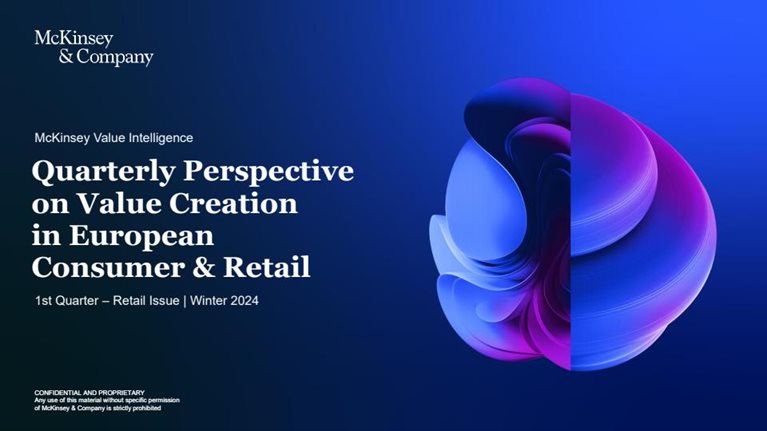 McKinsey & Company

McKinsey Value Intelligence

Quarterly Perspective on Value Creation in European Consumer & Retail

1st Quarter – Retail Issue | Winter 2024

CONFIDENTIAL AND PROPRIETARY
Any use of this material without specific permission of McKinsey & Company is strictly prohibited